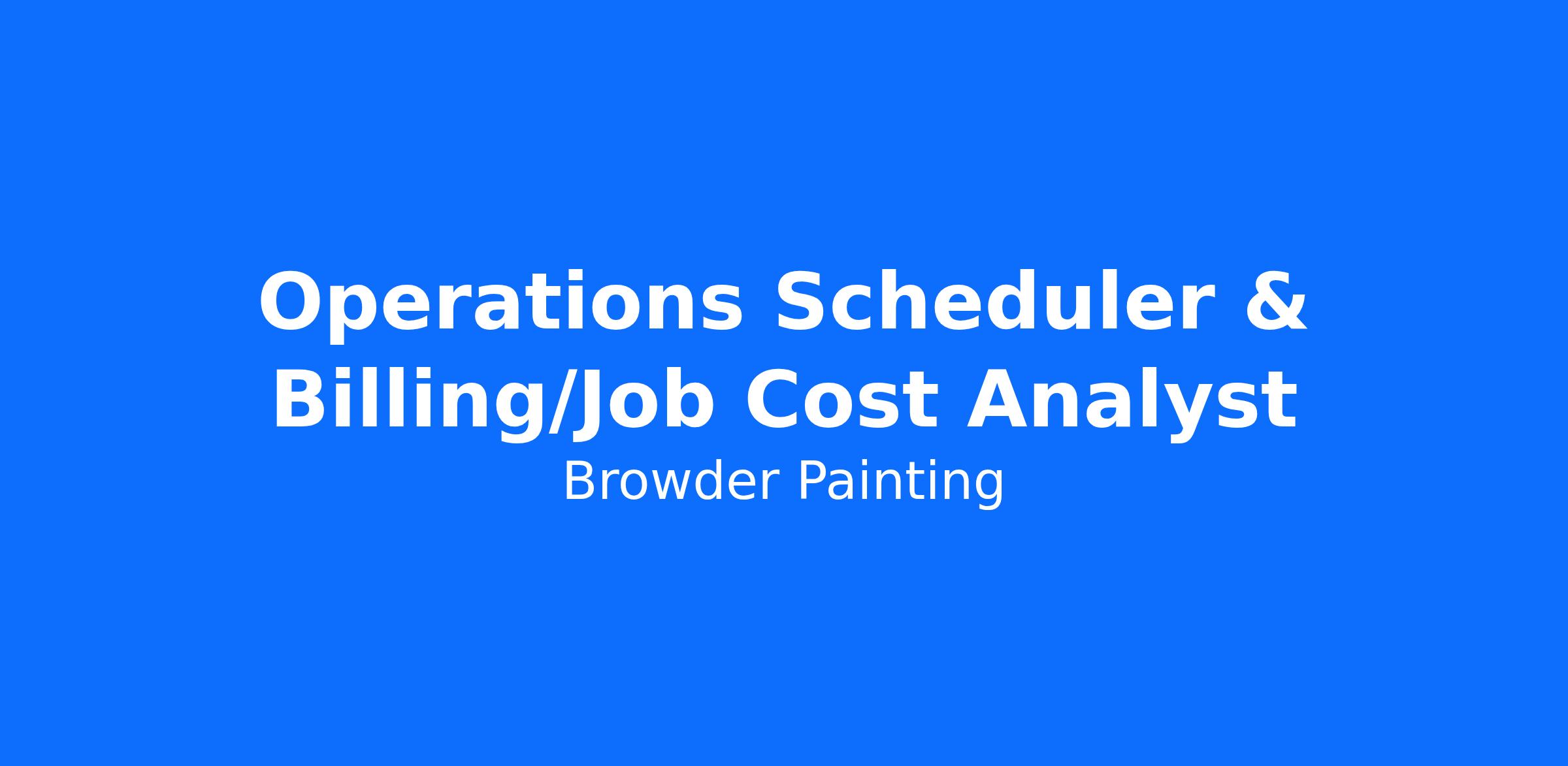 Operations Scheduler & Billing/Job Cost Analyst

Browder Painting